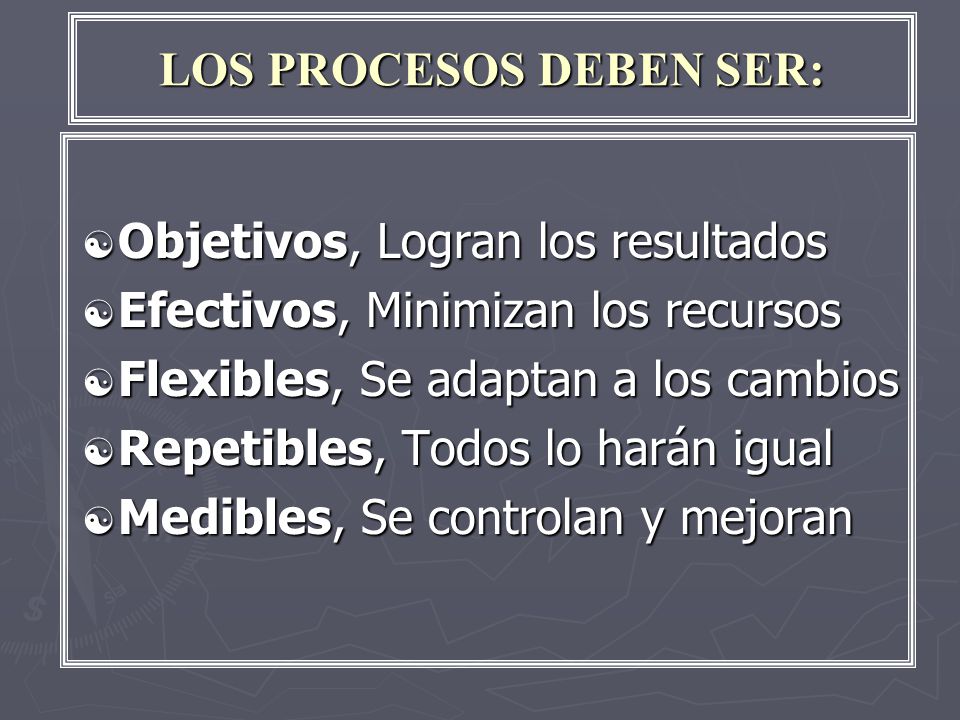 LOS PROCESOS DEBEN SER:

Objetivos, Logran los resultados
Efectivos, Minimizan los recursos
Flexibles, Se adaptan a los cambios
Repetibles, Todos lo harán igual
Medibles, Se controlan y mejoran